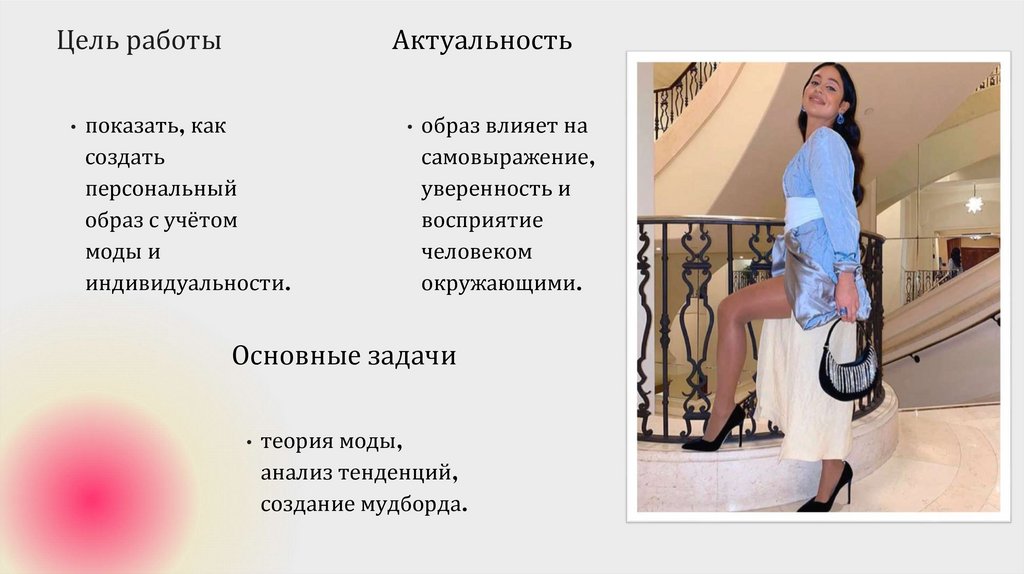 Цель работы

• показать, как создать персональный образ с учётом моды и индивидуальности.

Актуальность

• образ влияет на самовыражение, уверенность и восприятие человеком окружающими.

Основные задачи

• теория моды, анализ тенденций, создание мудборда.